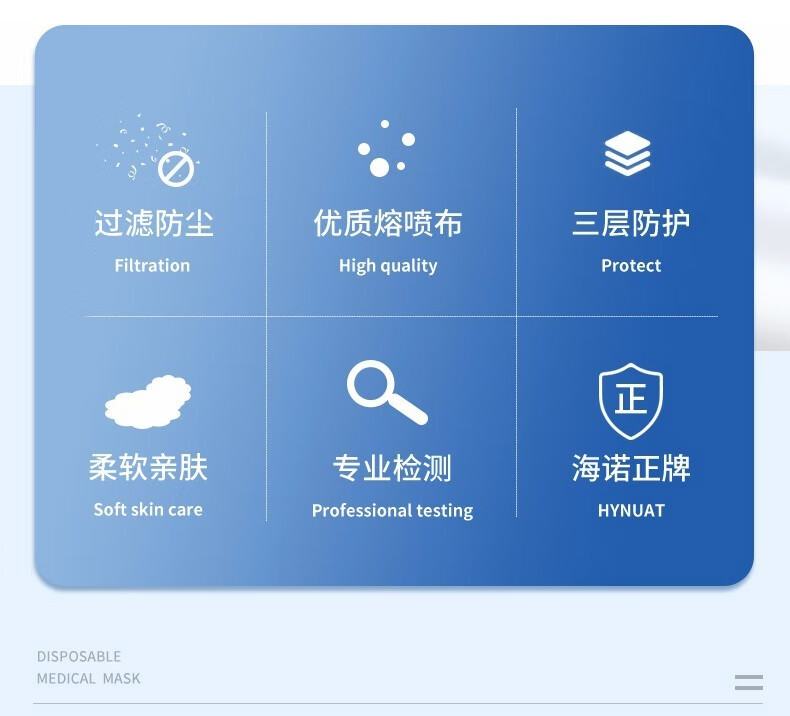 过滤防尘
Filtration

优质熔喷布
High quality

三层防护
Protect

柔软亲肤
Soft skin care

专业检测
Professional testing

正
海诺正牌
HYNUAT

DISPOSABLE
MEDICAL MASK